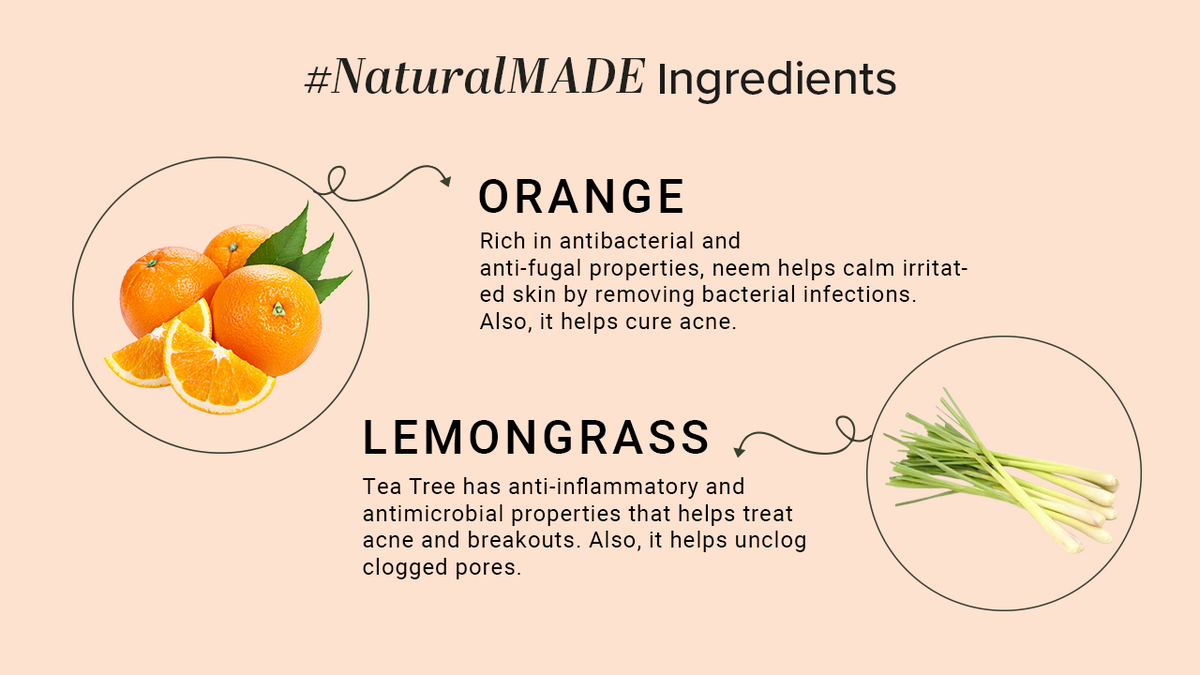 #NaturalMADE Ingredients

ORANGE

Rich in antibacterial and anti-fugal properties, neem helps calm irritated skin by removing bacterial infections. Also, it helps cure acne.

LEMONGRASS

Tea Tree has anti-inflammatory and antimicrobial properties that helps treat acne and breakouts. Also, it helps unclog clogged pores.